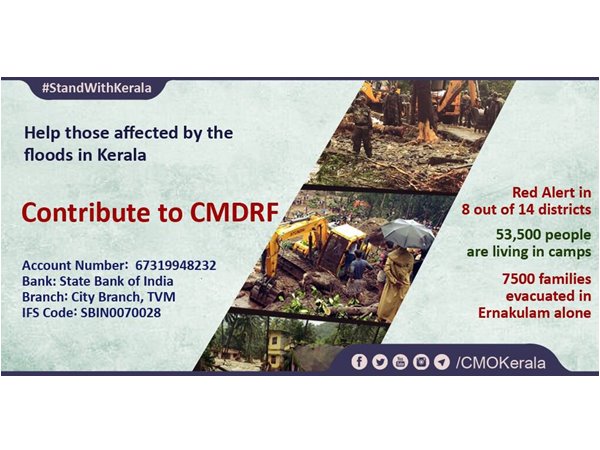 #StandWithKerala

Help those affected by the floods in Kerala

Contribute to CMDRF

Account Number: 67319948232
Bank: State Bank of India
Branch: City Branch, TVM
IFS Code: SBIN0070028

Red Alert in 8 out of 14 districts

53,500 people are living in camps

7500 families evacuated in Ernakulam alone

/CMOKerala